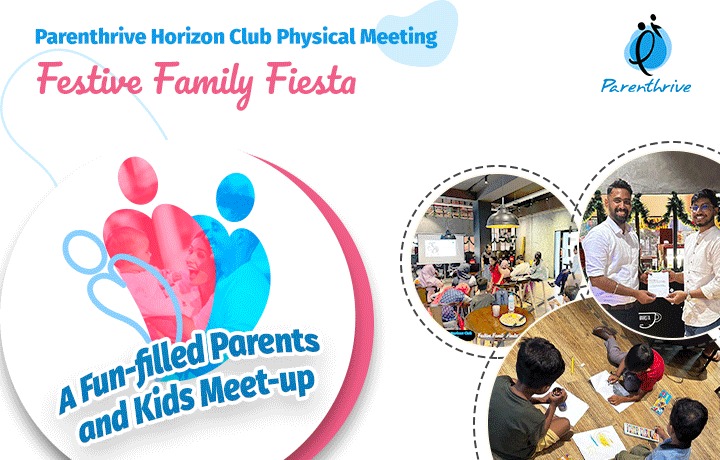 Parenthrive Horizon Club Physical Meeting

Festive Family Fiesta

Parenthrive

A Fun-filled Parents and Kids Meet-up